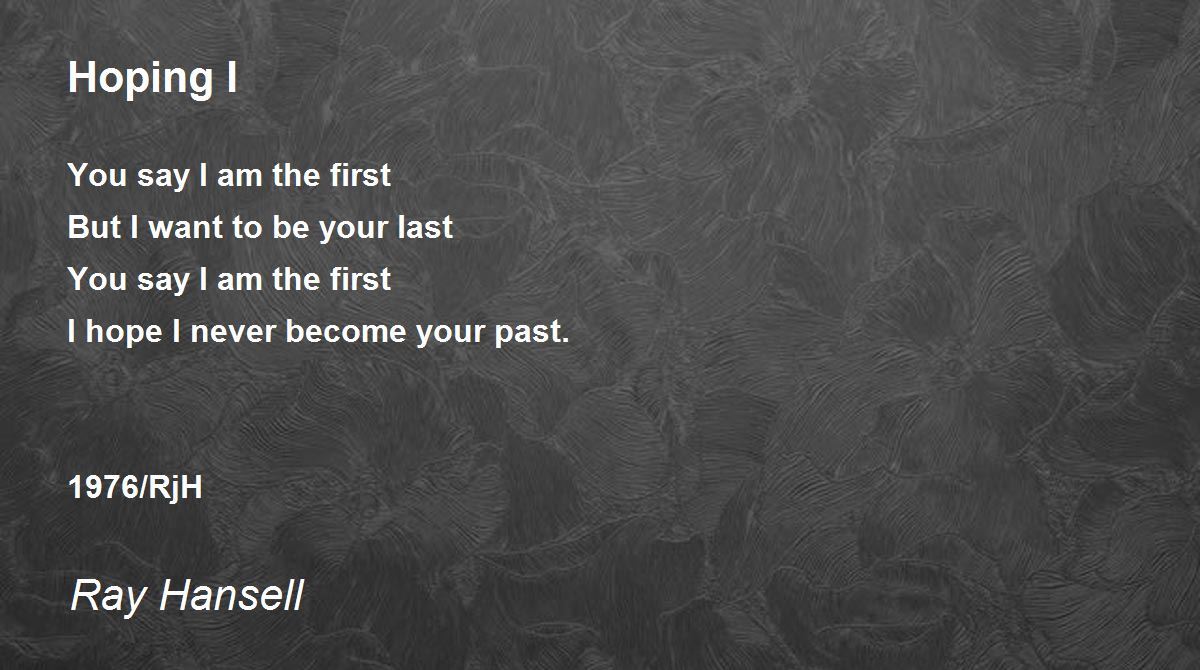 Hoping I

You say I am the first
But I want to be your last
You say I am the first
I hope I never become your past.

1976/RjH

Ray Hansell